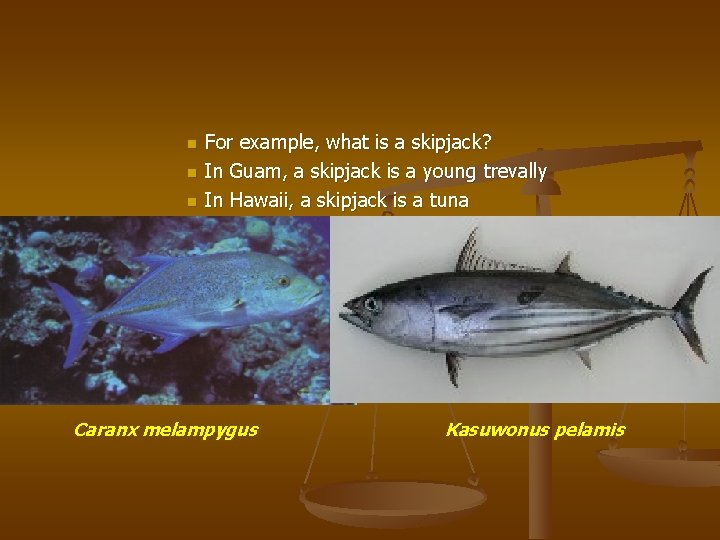 For example, what is a skipjack?
In Guam, a skipjack is a young trevally
In Hawaii, a skipjack is a tuna

Caranx melampygus

Kasuwonus pelamis